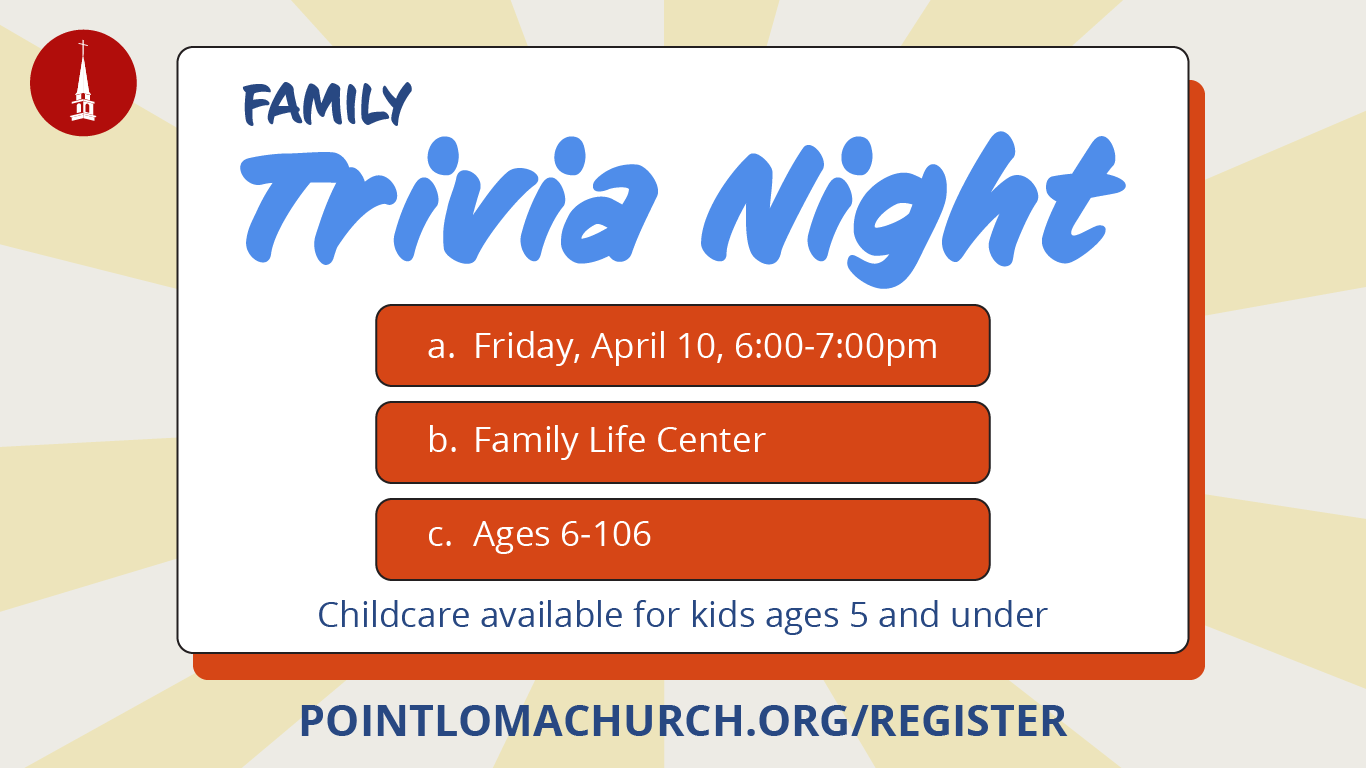 FAMILY
Trivia Night

a. Friday, April 10, 6:00-7:00pm

b. Family Life Center

c. Ages 6-106

Childcare available for kids ages 5 and under

POINTLOMACHURCH.ORG/REGISTER